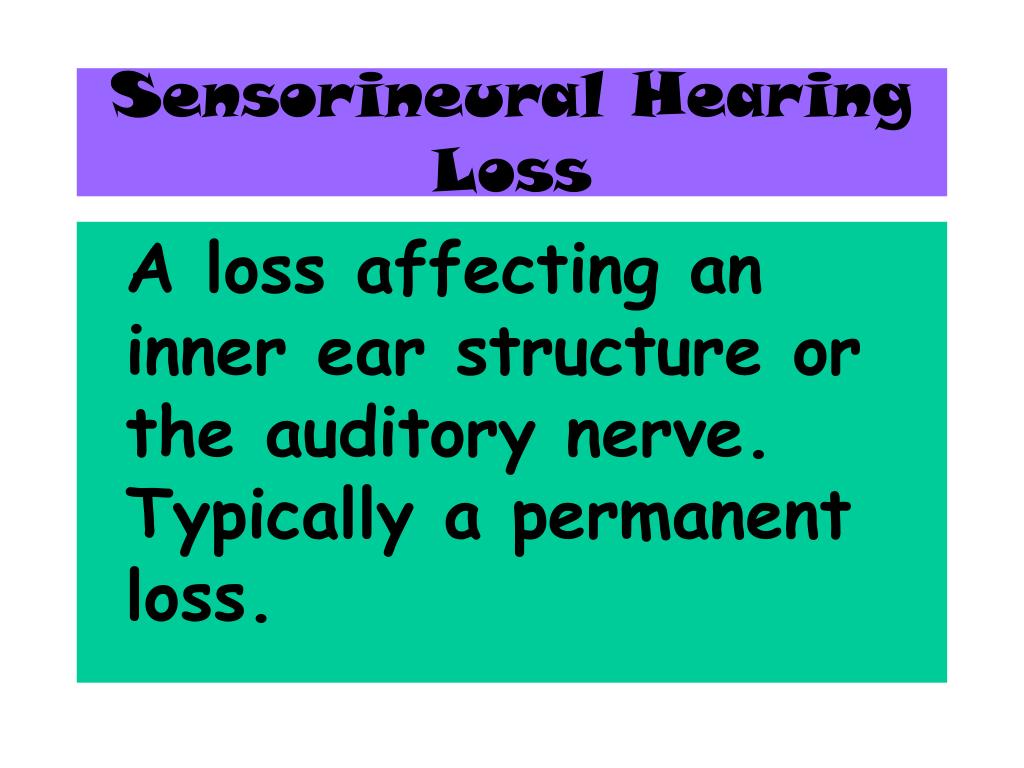 Sensorineural Hearing Loss

A loss affecting an inner ear structure or the auditory nerve. Typically a permanent loss.